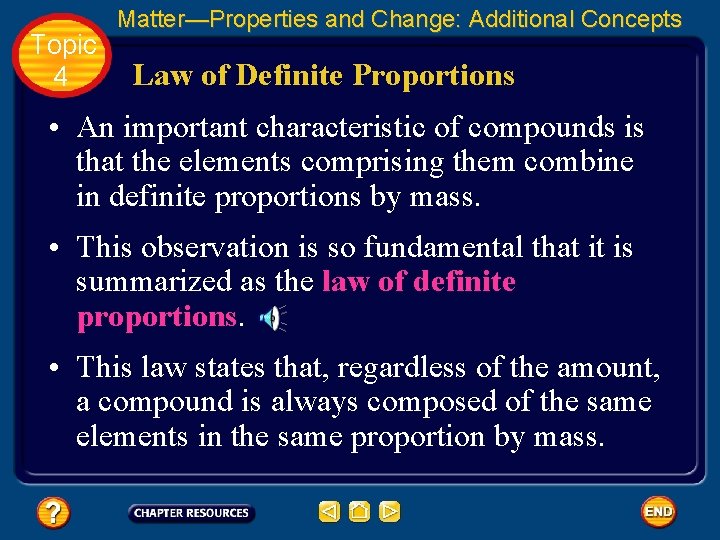 Matter—Properties and Change: Additional Concepts

Topic 4

Law of Definite Proportions

• An important characteristic of compounds is that the elements comprising them combine in definite proportions by mass.

• This observation is so fundamental that it is summarized as the law of definite proportions.

• This law states that, regardless of the amount, a compound is always composed of the same elements in the same proportion by mass.

?

CHAPTER RESOURCES

END